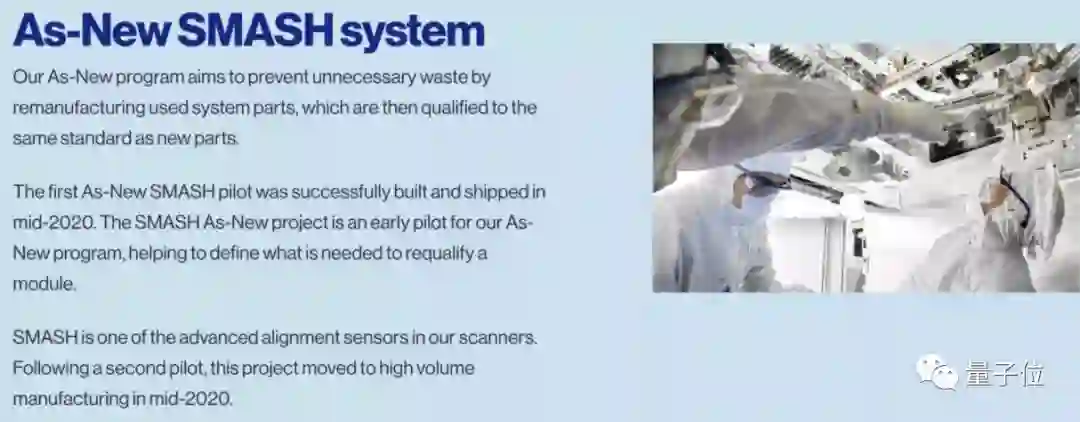 As-New SMASH system

Our As-New program aims to prevent unnecessary waste by remanufacturing used system parts, which are then qualified to the same standard as new parts.

The first As-New SMASH pilot was successfully built and shipped in mid-2020. The SMASH As-New project is an early pilot for our As-New program, helping to define what is needed to requalify a module.

SMASH is one of the advanced alignment sensors in our scanners. Following a second pilot, this project moved to high volume manufacturing in mid-2020.

量子位